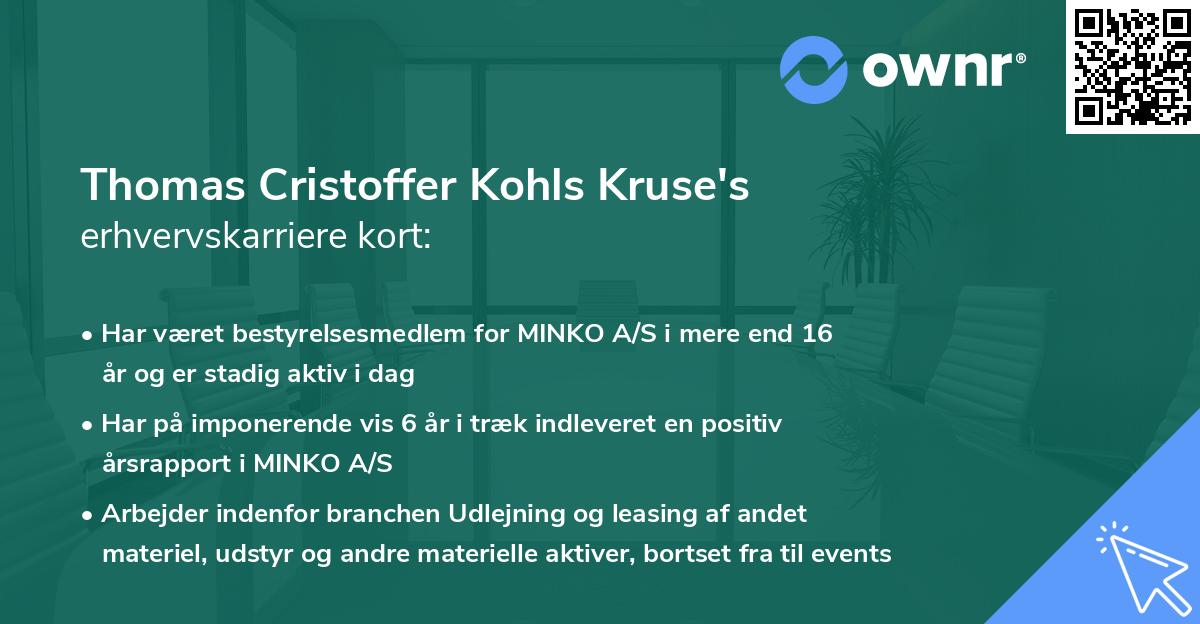 ownr®

Thomas Cristoffer Kohls Kruse's erhvervskarriere kort:

• Har været bestyrelsesmedlem for MINKO A/S i mere end 16 år og er stadig aktiv i dag
• Har på imponerende vis 6 år i træk indleveret en positiv årsrapport i MINKO A/S
• Arbejder indenfor branchen Udlejning og leasing af andet materiel, udstyr og andre materielle aktiver, bortset fra til events